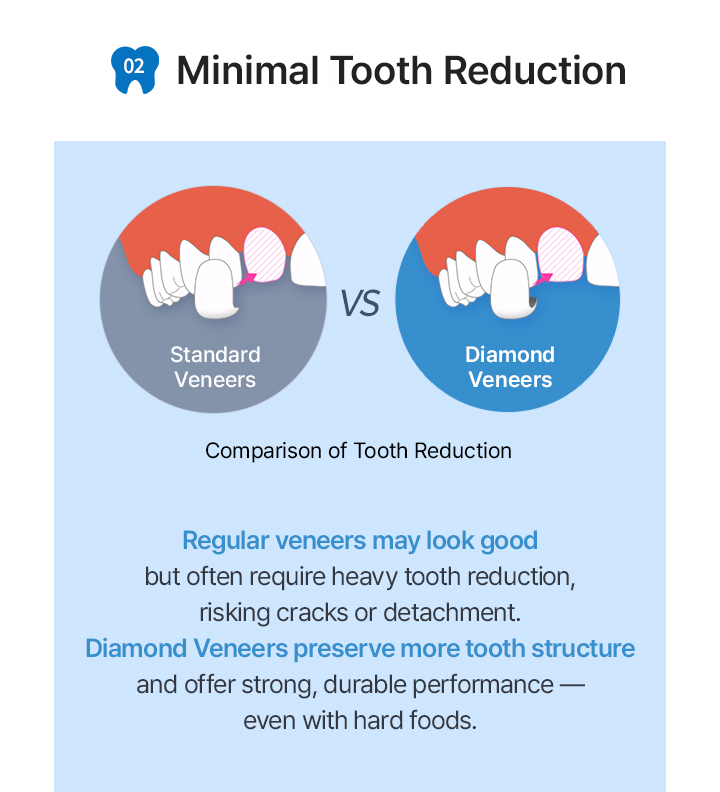 02 Minimal Tooth Reduction

Standard Veneers

VS

Diamond Veneers

Comparison of Tooth Reduction

Regular veneers may look good but often require heavy tooth reduction, risking cracks or detachment.
Diamond Veneers preserve more tooth structure and offer strong, durable performance — even with hard foods.